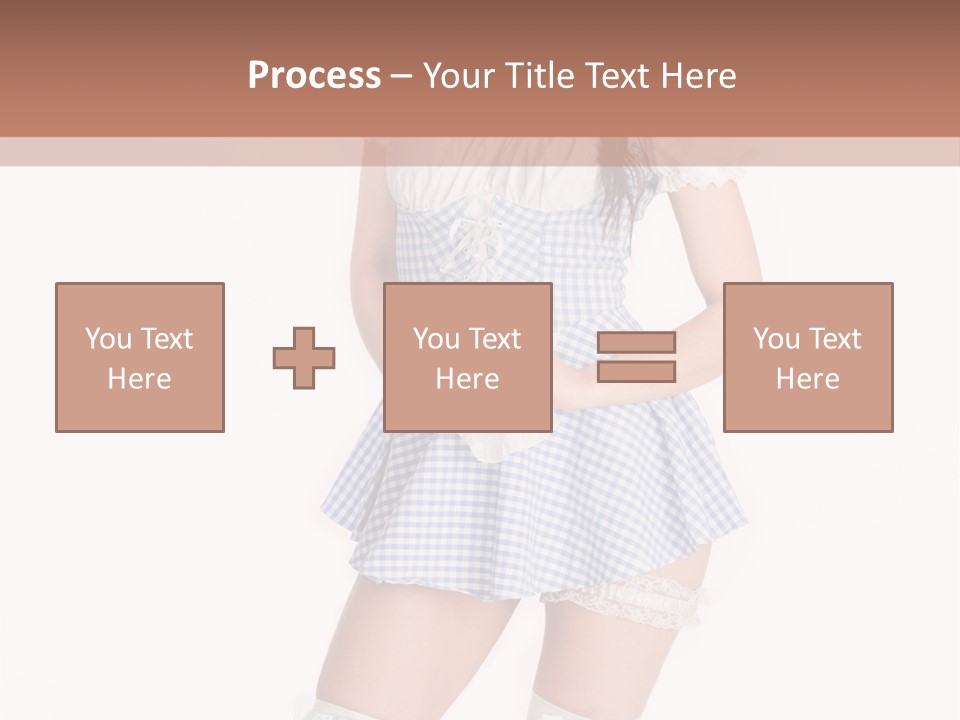 Process – Your Title Text Here

You Text Here

You Text Here

You Text Here